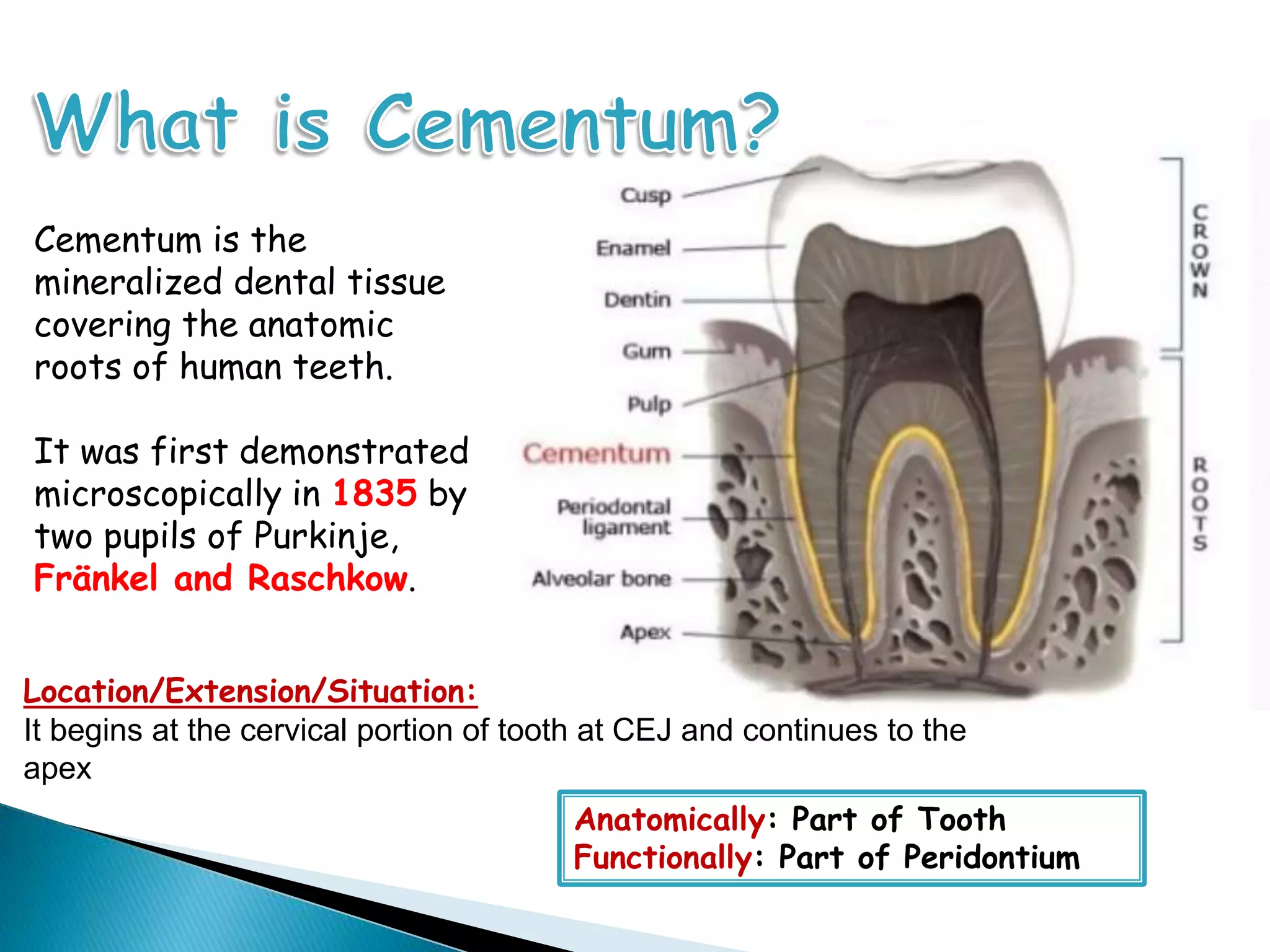 What is Cementum?

Cementum is the mineralized dental tissue covering the anatomic roots of human teeth.

It was first demonstrated microscopically in 1835 by two pupils of Purkinje, Fränkel and Raschkow.

Cusp
Enamel
Dentin
Gum
Pulp
Cementum
Periodontal ligament
Alveolar bone
Apex

CROWN
ROOTS

Location/Extension/Situation:
It begins at the cervical portion of tooth at CEJ and continues to the apex

Anatomically: Part of Tooth
Functionally: Part of Peridontium